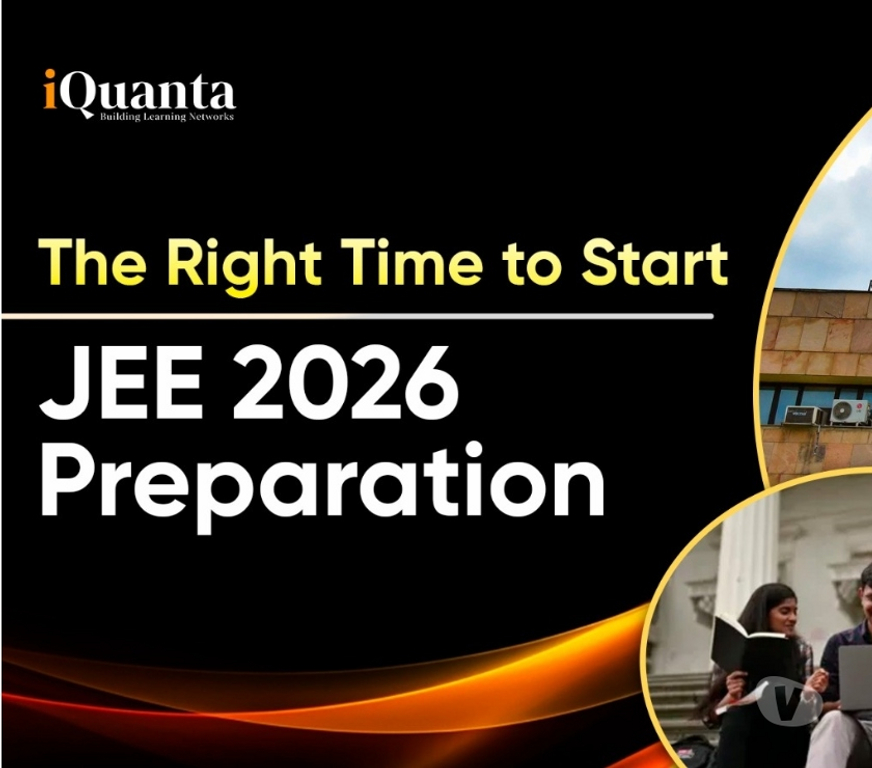 iQuanta
Building Learning Networks

The Right Time to Start

JEE 2026 Preparation